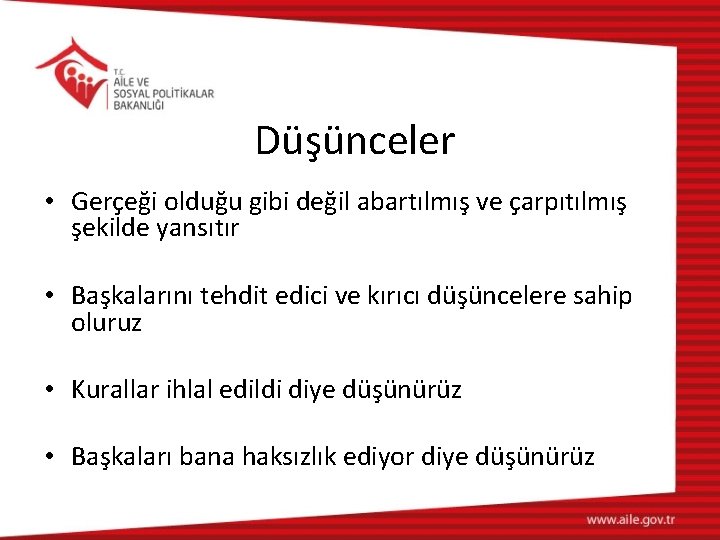 T.C.
AİLE VE
SOSYAL POLİTİKALAR
BAKANLIĞI

Düşünceler

• Gerçeği olduğu gibi değil abartılmış ve çarpıtılmış şekilde yansıtır

• Başkalarını tehdit edici ve kırıcı düşüncelere sahip oluruz

• Kurallar ihlal edildi diye düşünürüz

• Başkaları bana haksızlık ediyor diye düşünürüz

www.aile.gov.tr